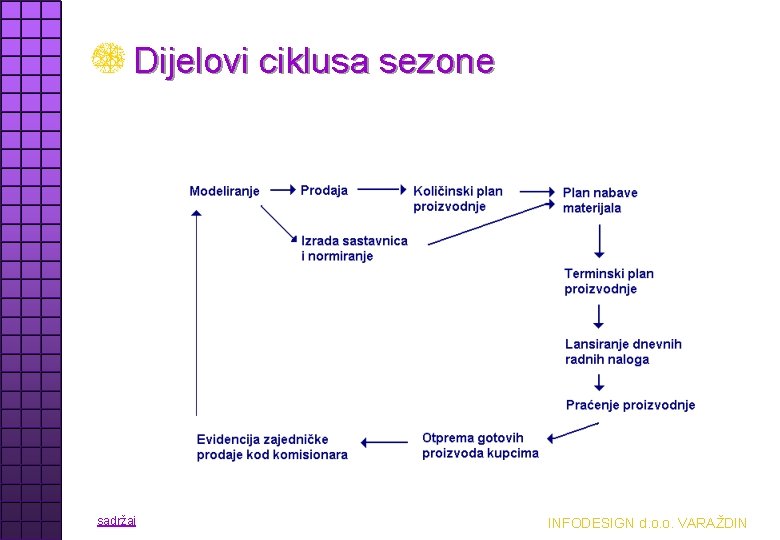 Dijelovi ciklusa sezone

Modeliranje

Prodaja

Količinski plan proizvodnje

Plan nabave materijala

Izrada sastavnica i normiranje

Terminski plan proizvodnje

Lansiranje dnevnih radnih naloga

Praćenje proizvodnje

Otprema gotovih proizvoda kupcima

Evidencija zajedničke prodaje kod komisionara

sadržaj

INFODESIGN d.o.o. VARAŽDIN